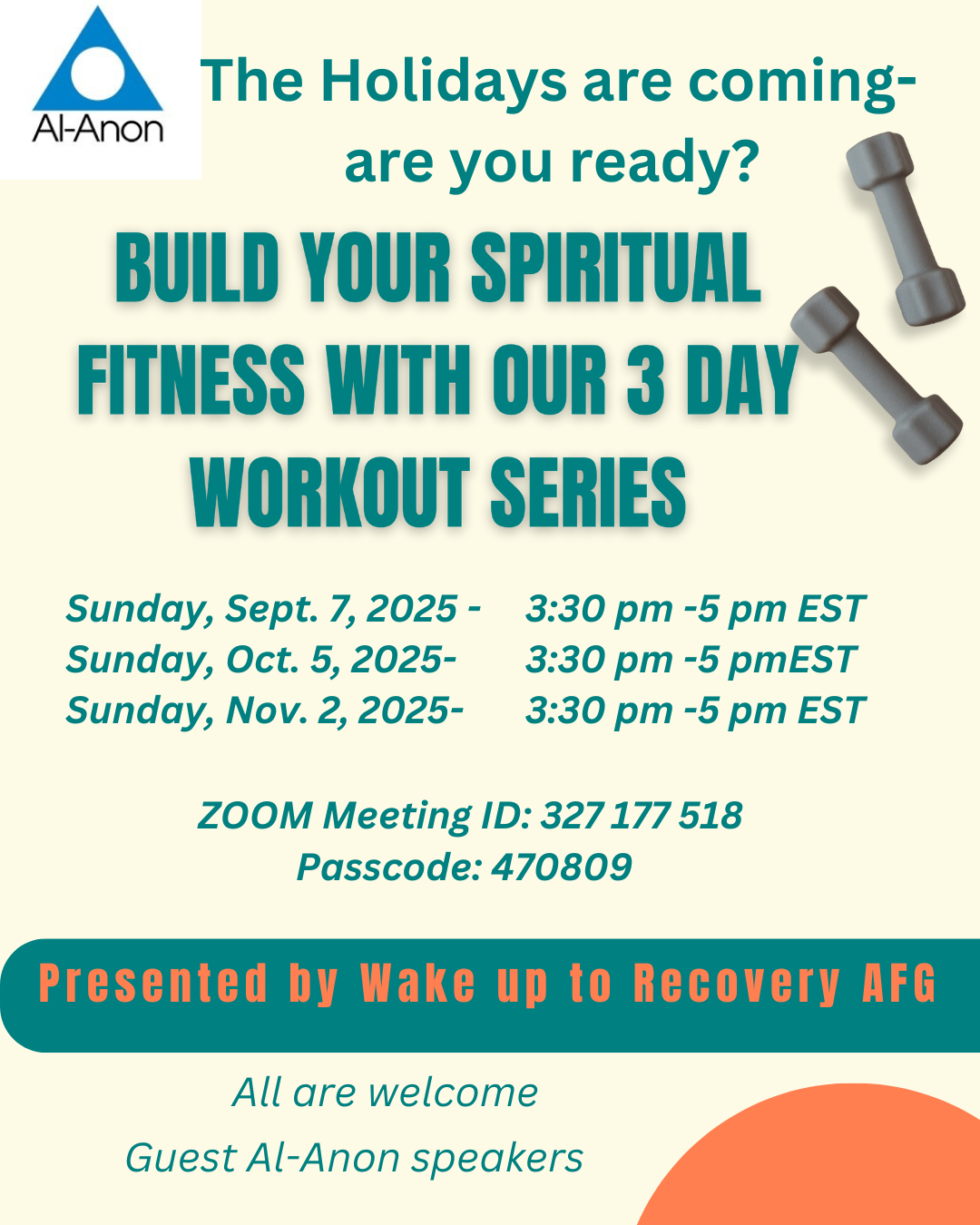 Al-Anon

The Holidays are coming- are you ready?

BUILD YOUR SPIRITUAL FITNESS WITH OUR 3 DAY WORKOUT SERIES

Sunday, Sept. 7, 2025 - 3:30 pm -5 pm EST
Sunday, Oct. 5, 2025- 3:30 pm -5 pmEST
Sunday, Nov. 2, 2025- 3:30 pm -5 pm EST

ZOOM Meeting ID: 327 177 518
Passcode: 470809

Presented by Wake up to Recovery AFG

All are welcome
Guest Al-Anon speakers